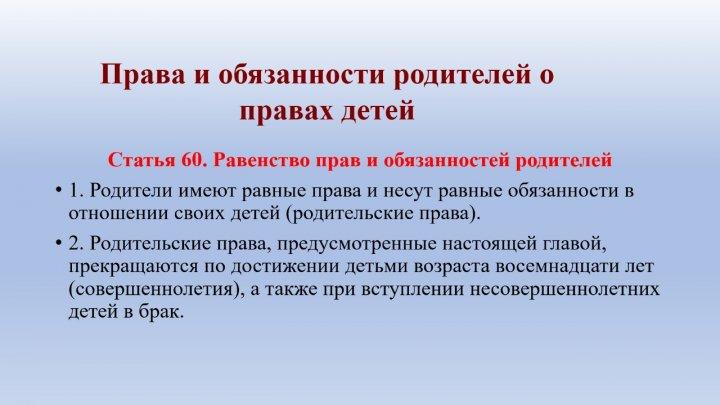 Права и обязанности родителей о правах детей

Статья 60. Равенство прав и обязанностей родителей

• 1. Родители имеют равные права и несут равные обязанности в отношении своих детей (родительские права).

• 2. Родительские права, предусмотренные настоящей главой, прекращаются по достижении детьми возраста восемнадцати лет (совершеннолетия), а также при вступлении несовершеннолетних детей в брак.